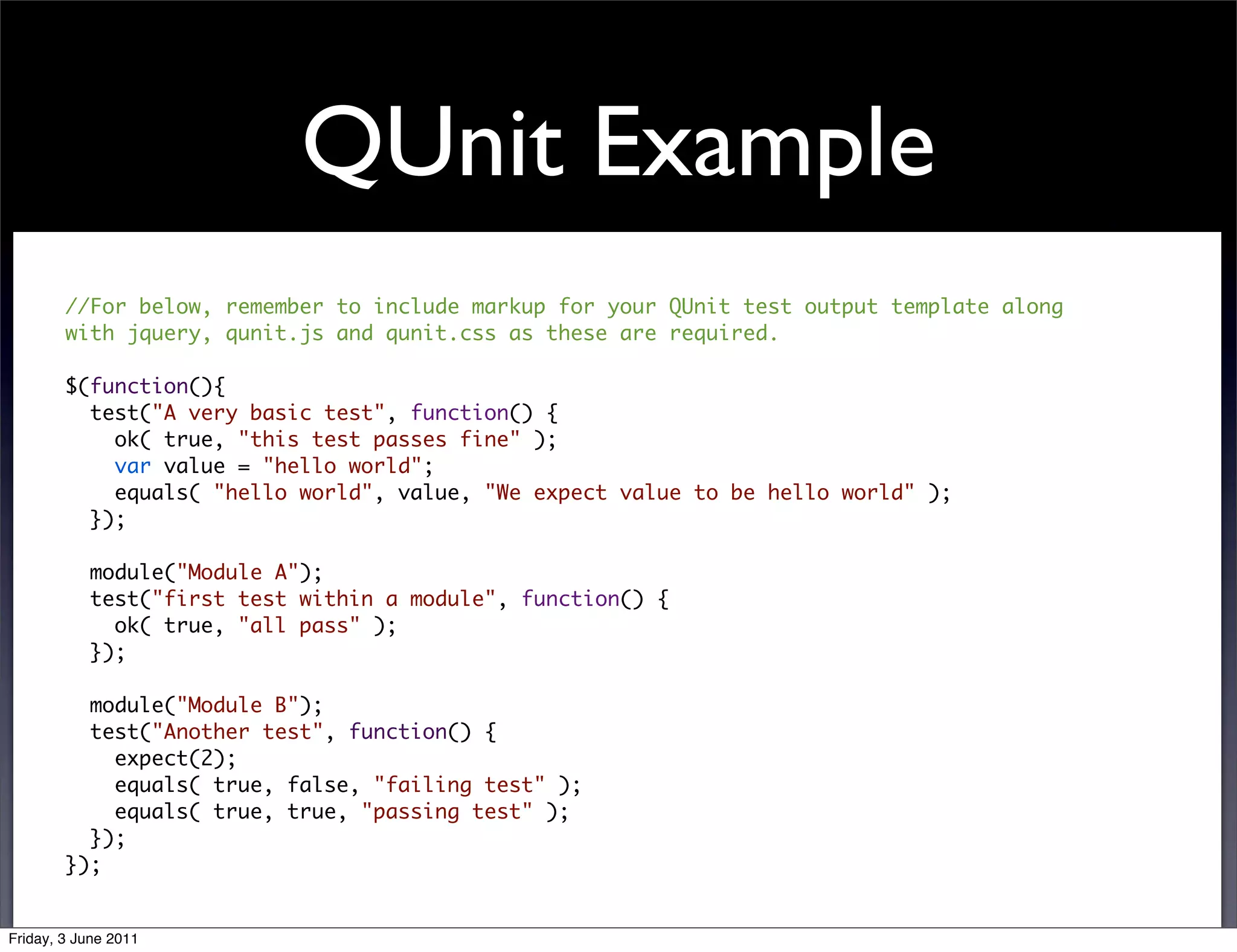 QUnit Example

//For below, remember to include markup for your QUnit test output template along with jquery, qunit.js and qunit.css as these are required.

$(function(){
  test("A very basic test", function() {
    ok( true, "this test passes fine" );
    var value = "hello world";
    equals( "hello world", value, "We expect value to be hello world" );
  });

  module("Module A");
  test("first test within a module", function() {
    ok( true, "all pass" );
  });

  module("Module B");
  test("Another test", function() {
    expect(2);
    equals( true, false, "failing test" );
    equals( true, true, "passing test" );
  });
});

Friday, 3 June 2011